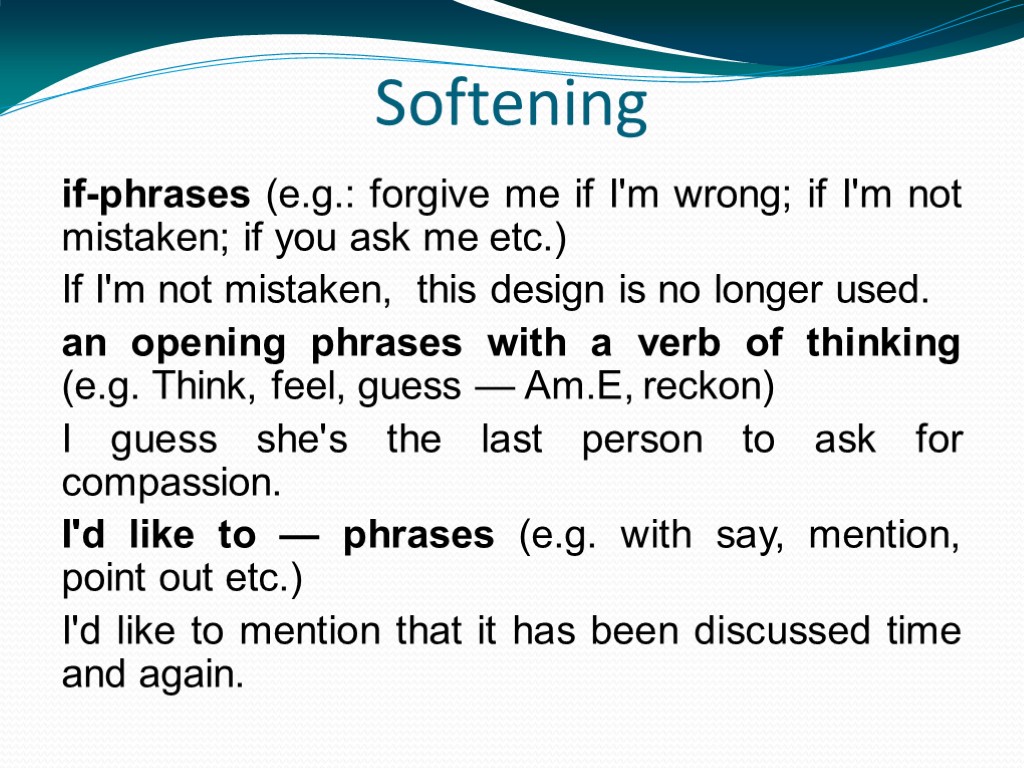 Softening

if-phrases (e.g.: forgive me if I'm wrong; if I'm not mistaken; if you ask me etc.)

If I'm not mistaken, this design is no longer used.

an opening phrases with a verb of thinking (e.g. Think, feel, guess — Am.E, reckon)

I guess she's the last person to ask for compassion.

I'd like to — phrases (e.g. with say, mention, point out etc.)

I'd like to mention that it has been discussed time and again.